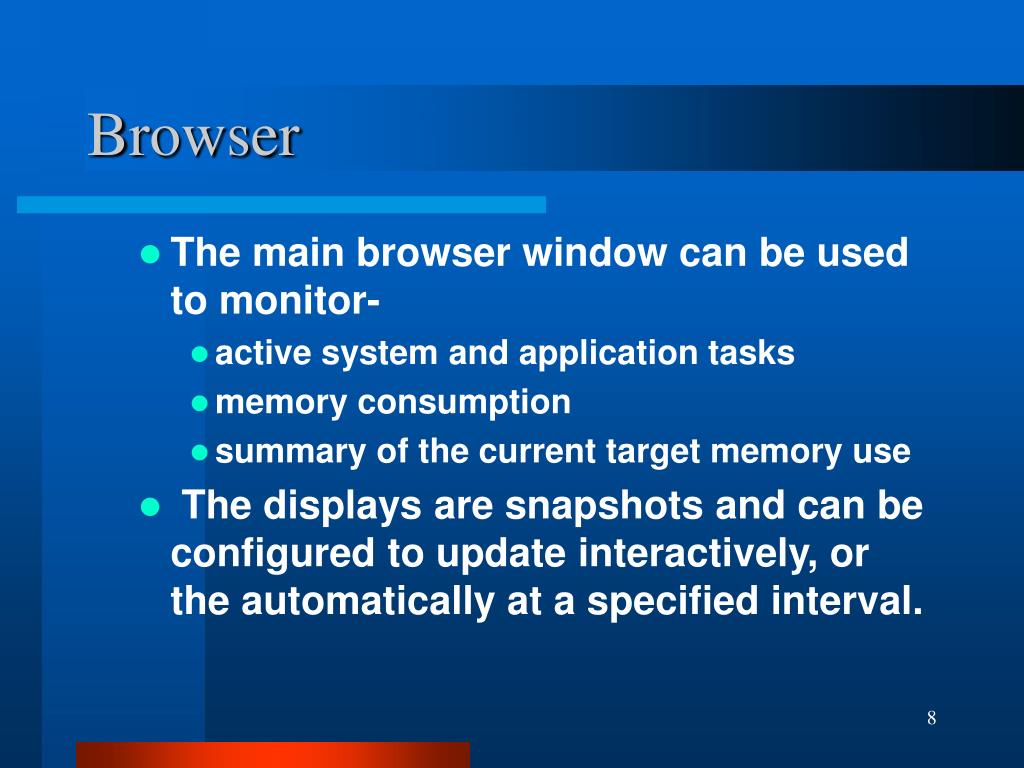 Browser

- The main browser window can be used to monitor-
  - active system and application tasks
  - memory consumption
  - summary of the current target memory use
- The displays are snapshots and can be configured to update interactively, or the automatically at a specified interval.

8